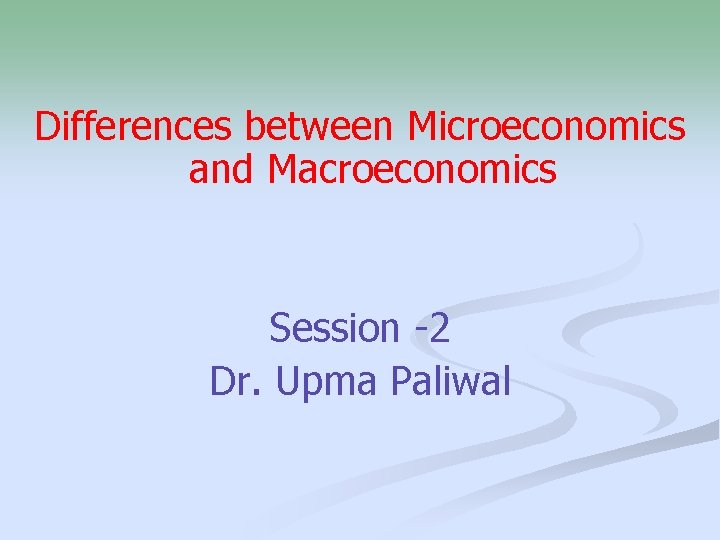 Differences between Microeconomics and Macroeconomics

Session -2
Dr. Upma Paliwal